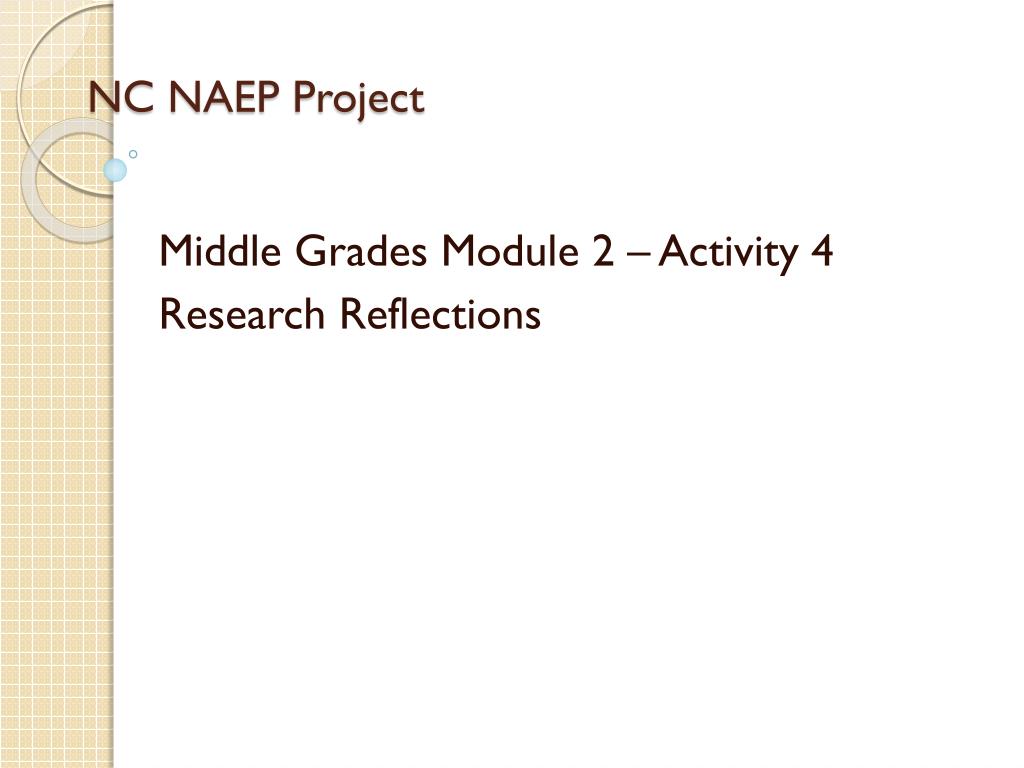 NC NAEP Project

Middle Grades Module 2 – Activity 4
Research Reflections